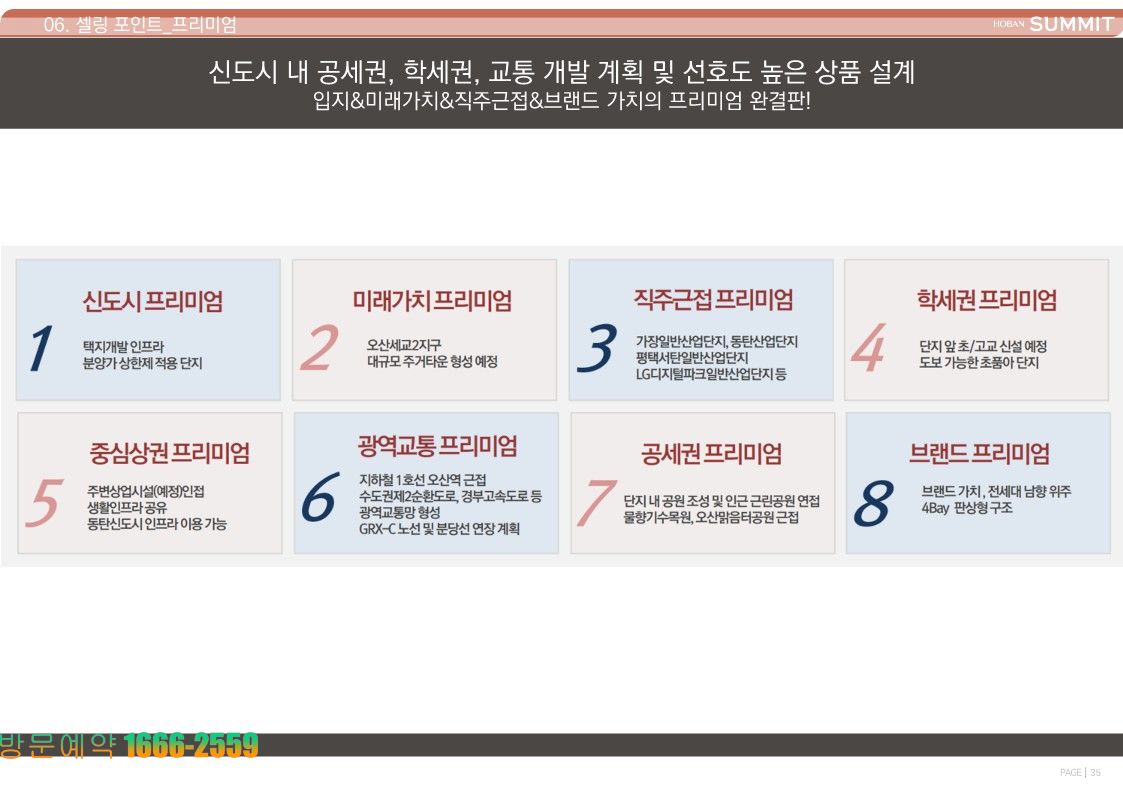 06. 셀링 포인트_프리미엄

HOBAN SUMMIT

신도시 내 공세권, 학세권, 교통 개발 계획 및 선호도 높은 상품 설계
입지&미래가치&직주근접&브랜드 가치의 프리미엄 완결판!

신도시 프리미엄
1
택지개발 인프라
분양가 상한제 적용 단지

미래가치 프리미엄
2
오산세교2지구
대규모 주거타운 형성 예정

직주근접 프리미엄
3
가장일반산업단지, 동탄산업단지
평택서탄일반산업단지
LG디지털파크일반산업단지 등

학세권 프리미엄
4
단지 앞 초/고교 신설 예정
도보 가능한 초품아 단지

중심상권 프리미엄
5
주변상업시설(예정)인접
생활인프라 공유
동탄신도시 인프라 이용 가능

광역교통 프리미엄
6
지하철 1호선 오산역 근접
수도권제2순환도로, 경부고속도로 등
광역교통망 형성
GRX-C 노선 및 분당선 연장 계획

공세권 프리미엄
7
단지 내 공원 조성 및 인근 근린공원 연접
물향기수목원, 오산맑음터공원 근접

브랜드 프리미엄
8
브랜드 가치, 전세대 남향 위주
4Bay 판상형 구조

방문예약 1666-2559

PAGE | 35